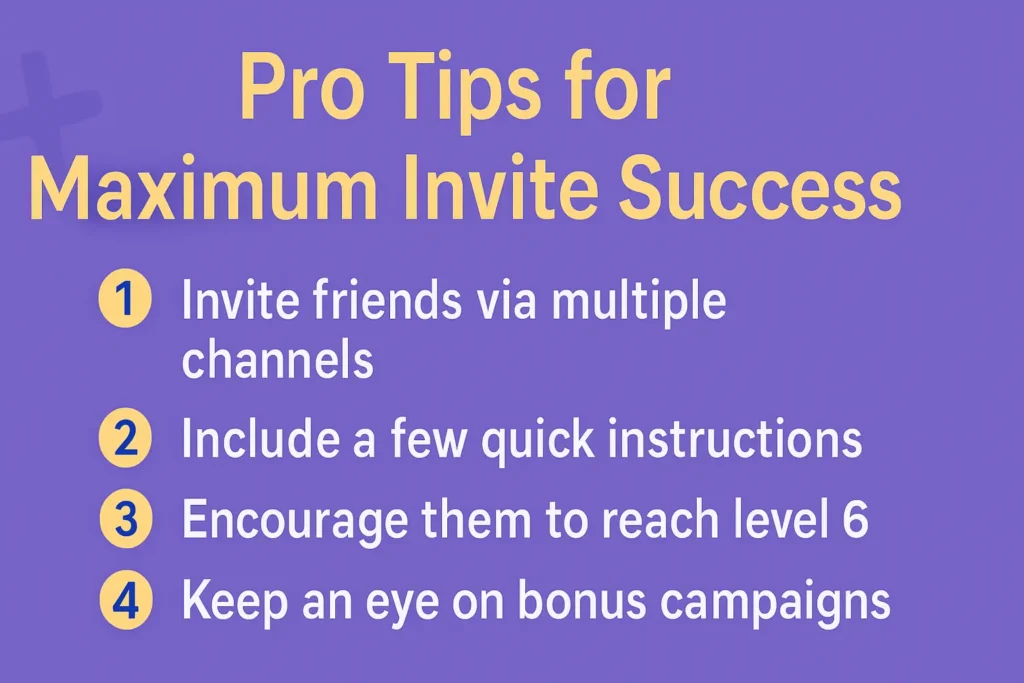 Pro Tips for Maximum Invite Success

1 Invite friends via multiple channels

2 Include a few quick instructions

3 Encourage them to reach level 6

4 Keep an eye on bonus campaigns